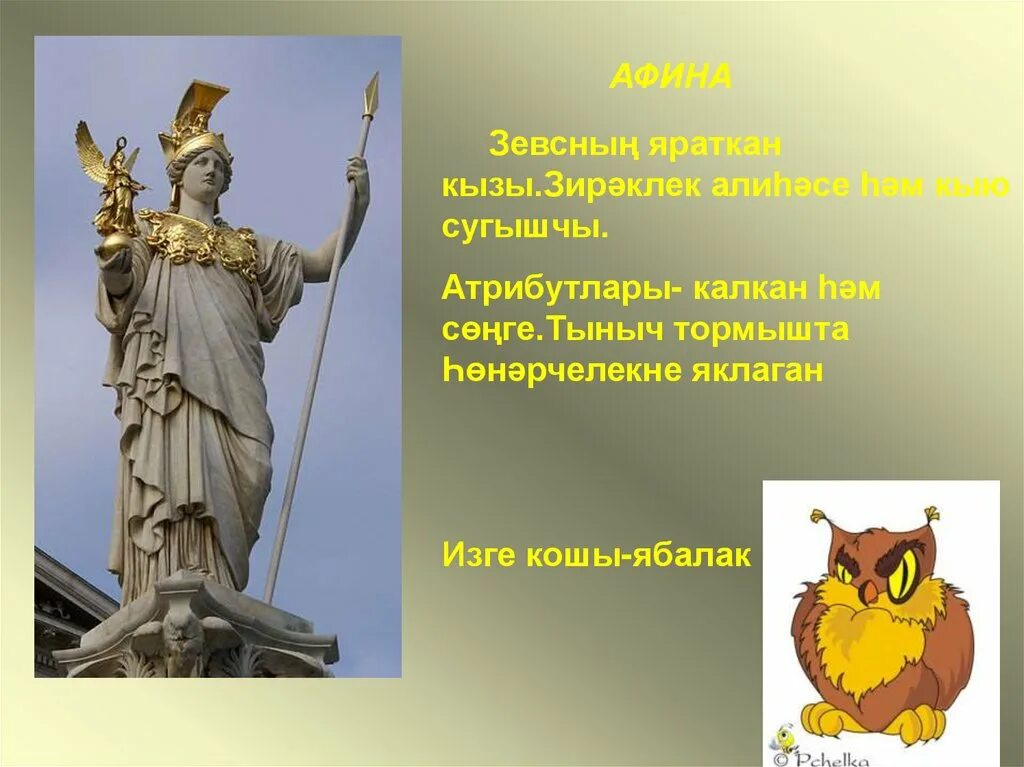 АФИНА

Зевсның яраткан кызы.Зирәклек алиһәсе һәм кыю сугышчы.

Атрибутлары- калкан һәм сөңге.Тыныч тормышта Һөнәрчелекне яклаган

Изге кошы-ябалак

Pchelka